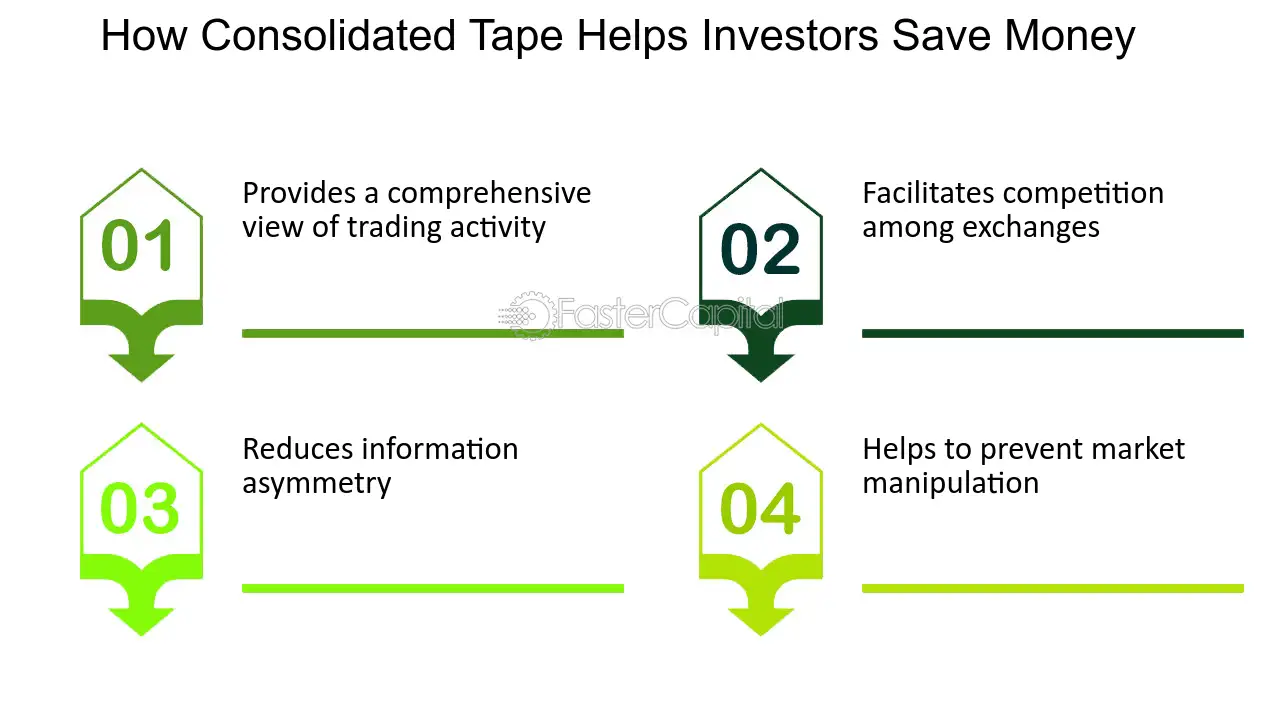 How Consolidated Tape Helps Investors Save Money

01

Provides a comprehensive view of trading activity

02

Facilitates competition among exchanges

03

Reduces information asymmetry

04

Helps to prevent market manipulation

FasterCapital